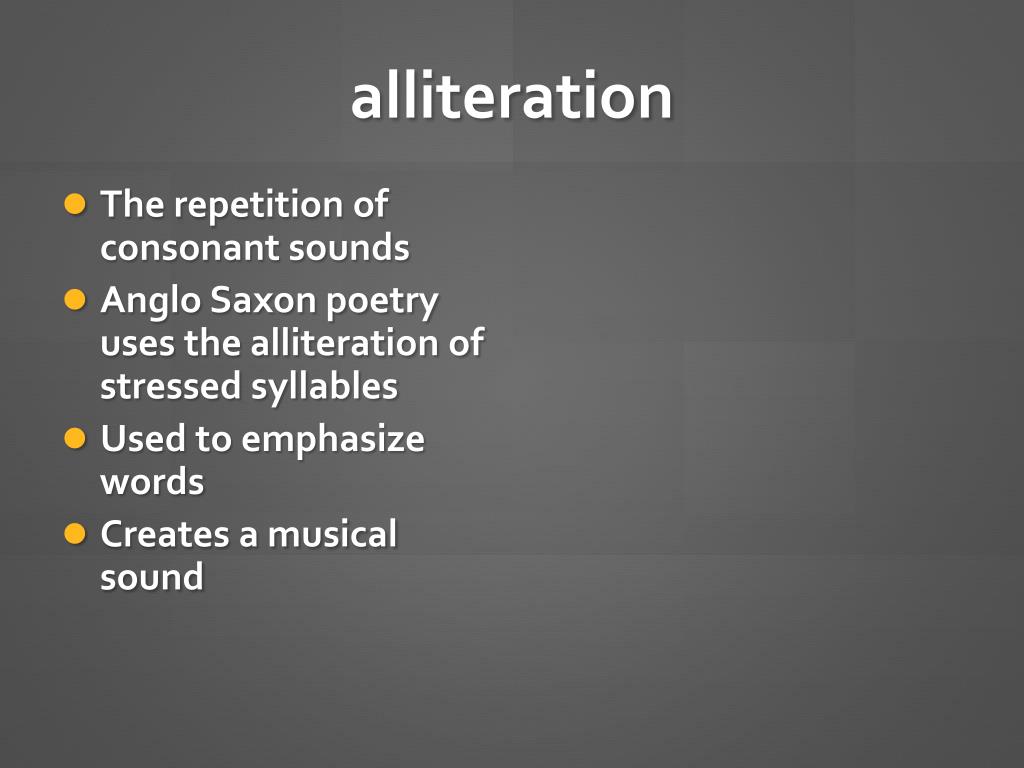 alliteration

- The repetition of consonant sounds
- Anglo Saxon poetry uses the alliteration of stressed syllables
- Used to emphasize words
- Creates a musical sound